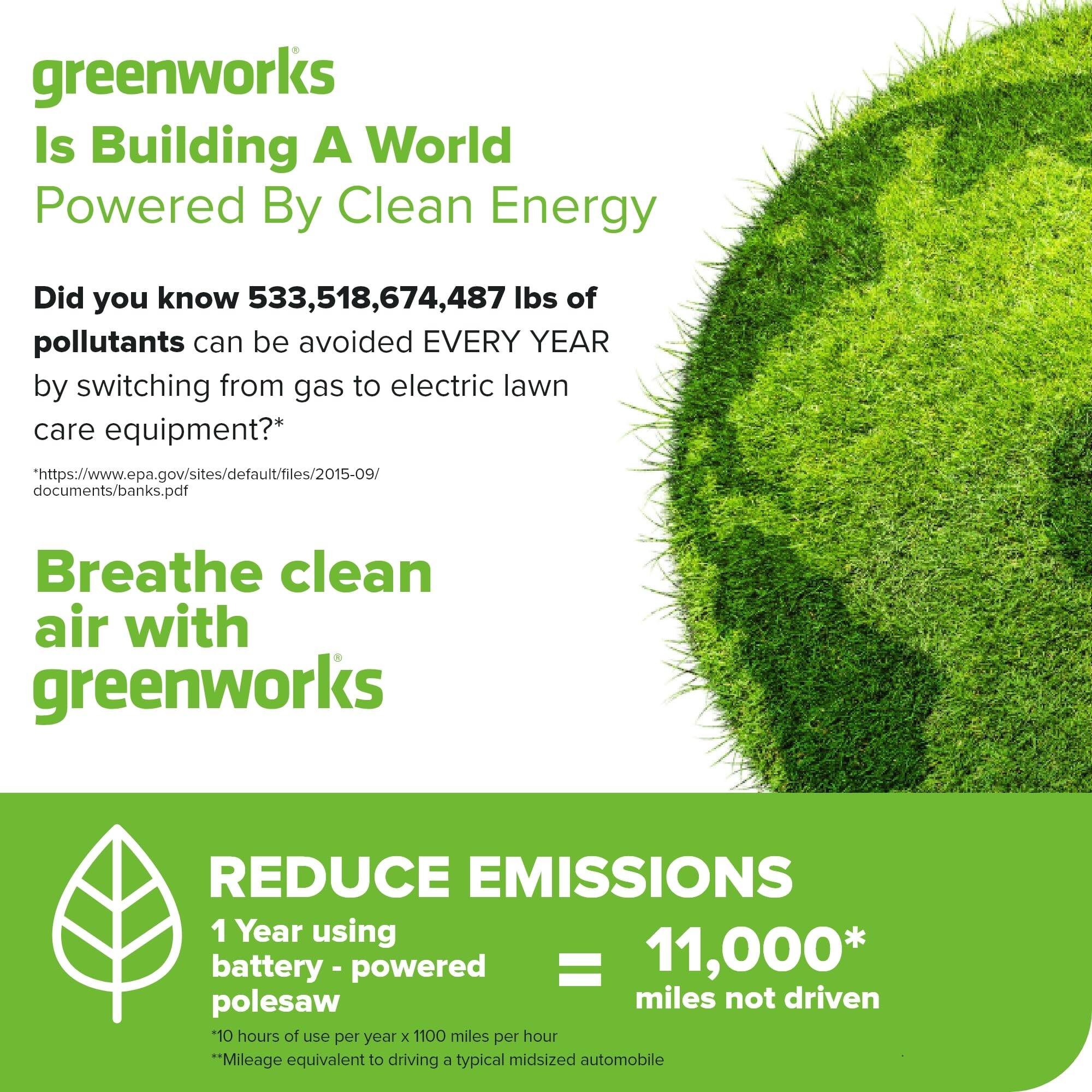 greenworks®
Is Building A World
Powered By Clean Energy

Did you know 533,518,674,487 lbs of pollutants can be avoided EVERY YEAR by switching from gas to electric lawn care equipment?*

*https://www.epa.gov/sites/default/files/2015-09/documents/banks.pdf

Breathe clean air with greenworks®

REDUCE EMISSIONS

1 Year using battery - powered polesaw = 11,000* miles not driven

*10 hours of use per year x 1100 miles per hour
**Mileage equivalent to driving a typical midsized automobile